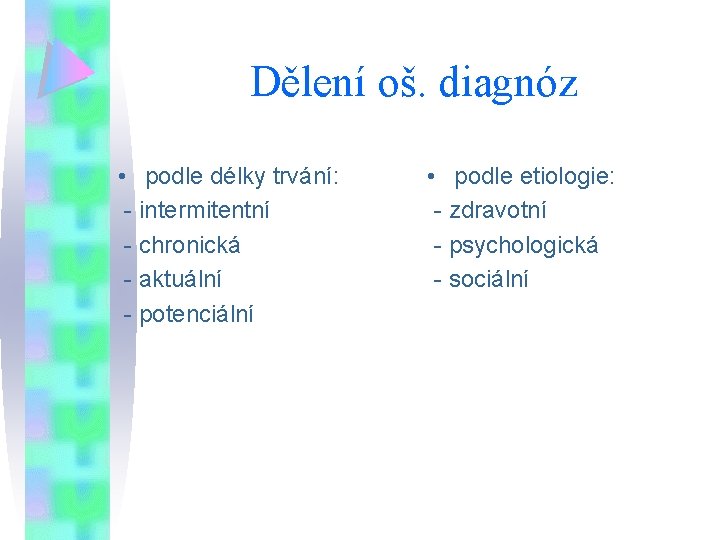 Dělení oš. diagnóz

• podle délky trvání:
- intermitentní
- chronická
- aktuální
- potenciální

• podle etiologie:
- zdravotní
- psychologická
- sociální